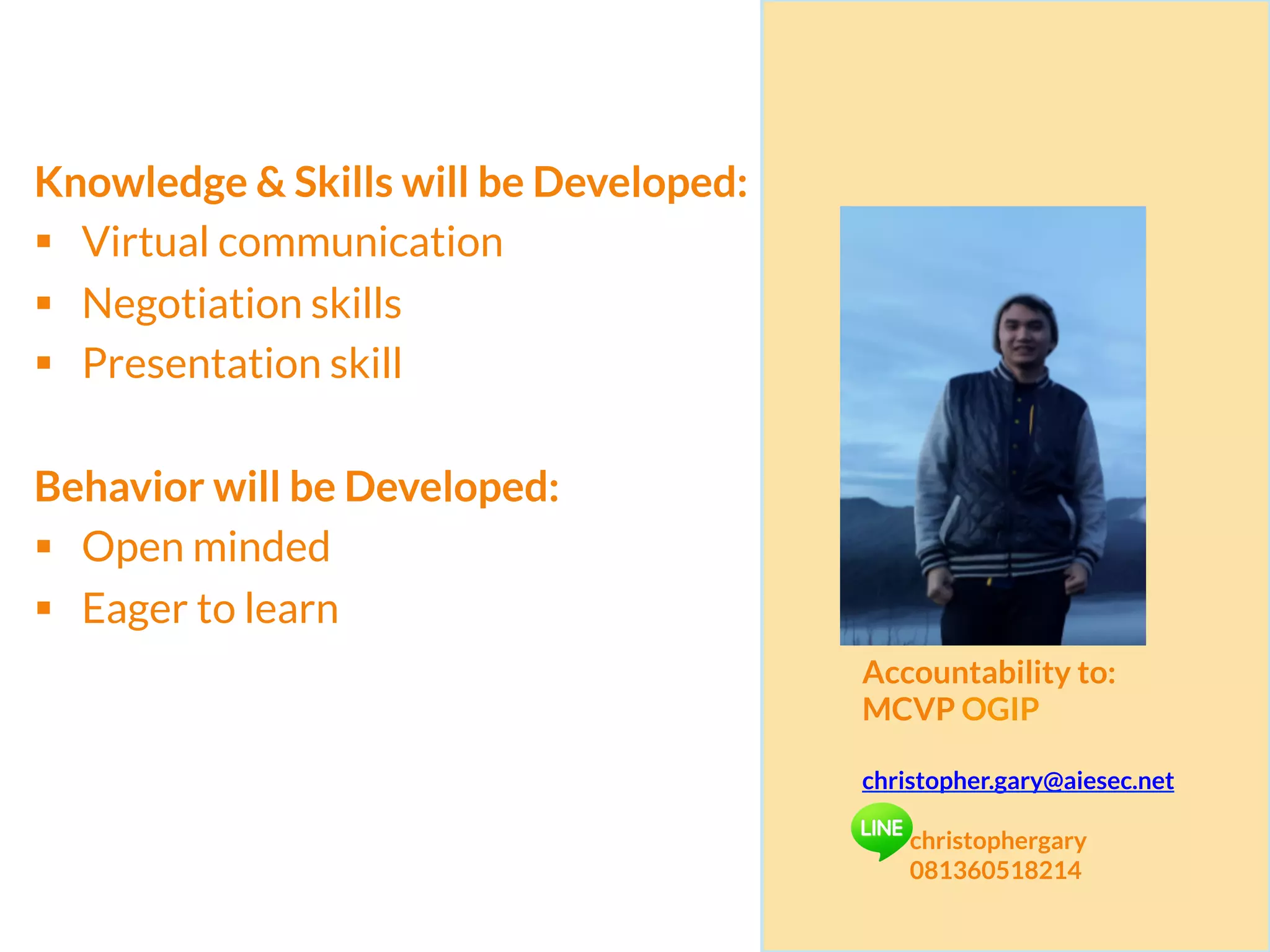 Knowledge & Skills will be Developed:
▪ Virtual communication
▪ Negotiation skills
▪ Presentation skill

Behavior will be Developed:
▪ Open minded
▪ Eager to learn

Accountability to:
MCVP OGIP

christopher.gary@aiesec.net

LINE christophergary
081360518214